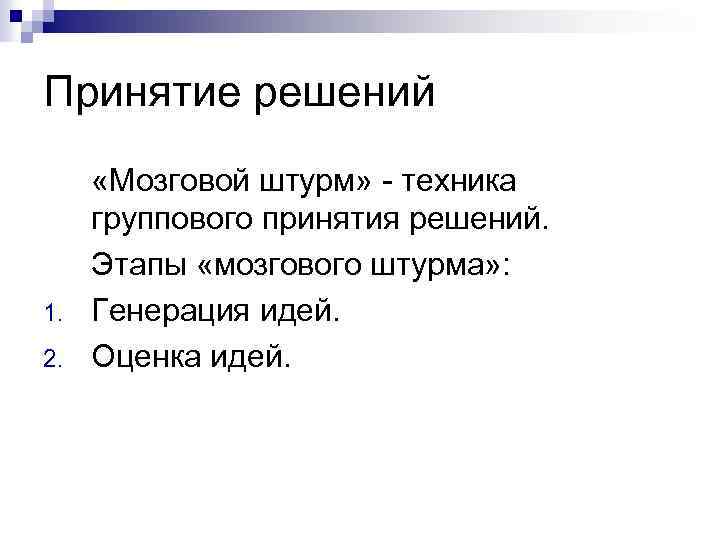 Принятие решений

«Мозговой штурм» - техника группового принятия решений.

Этапы «мозгового штурма»:

1. Генерация идей.
2. Оценка идей.